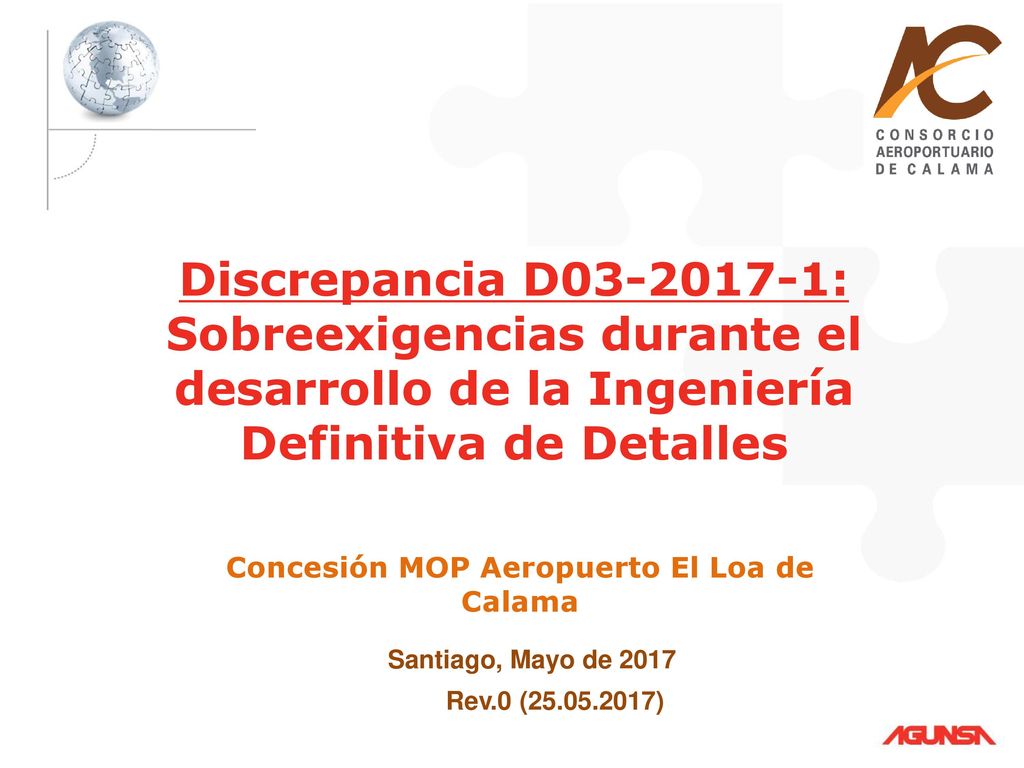 AC
CONSORCIO
AEROPORTUARIO
DE CALAMA

Discrepancia D03-2017-1:
Sobreexigencias durante el desarrollo de la Ingeniería Definitiva de Detalles

Concesión MOP Aeropuerto El Loa de Calama

Santiago, Mayo de 2017
Rev.0 (25.05.2017)

AGUNSA